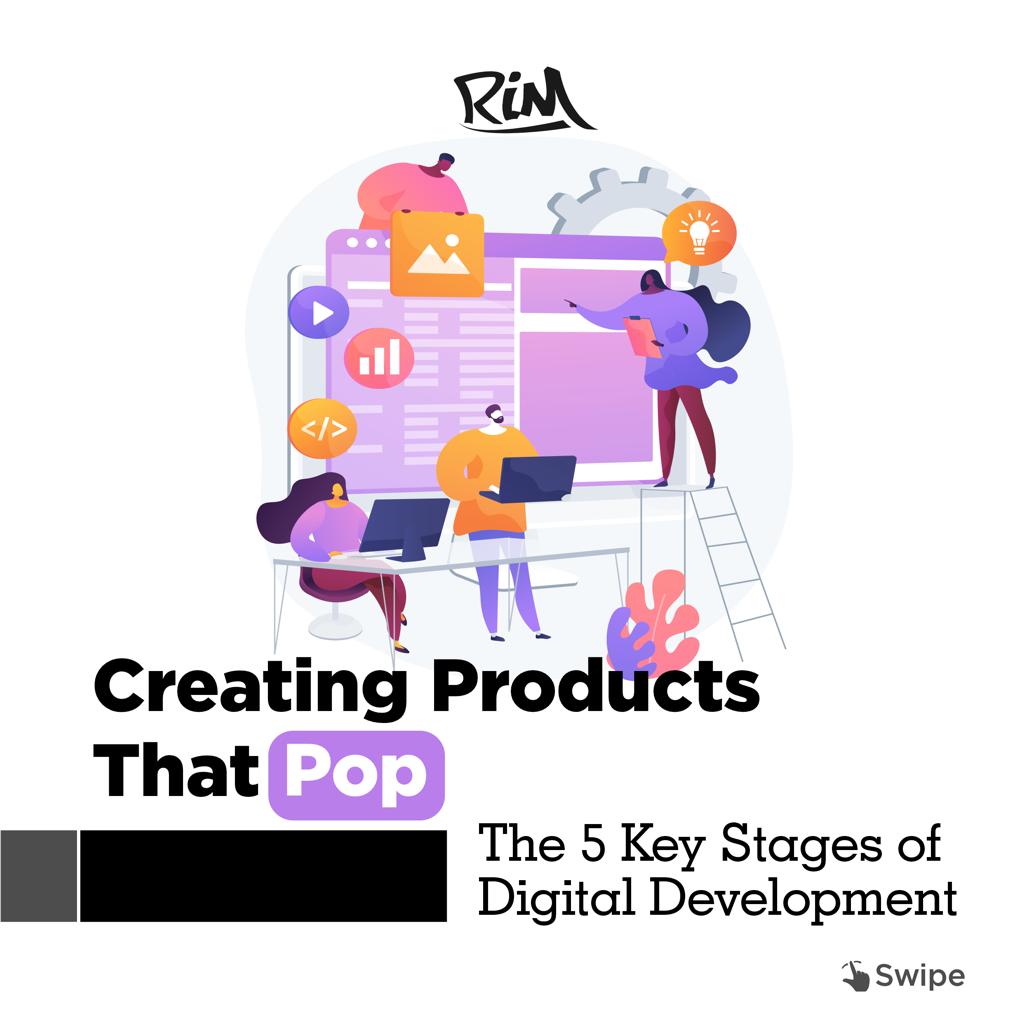 RiM

</>

Creating Products That Pop

The 5 Key Stages of Digital Development

Swipe